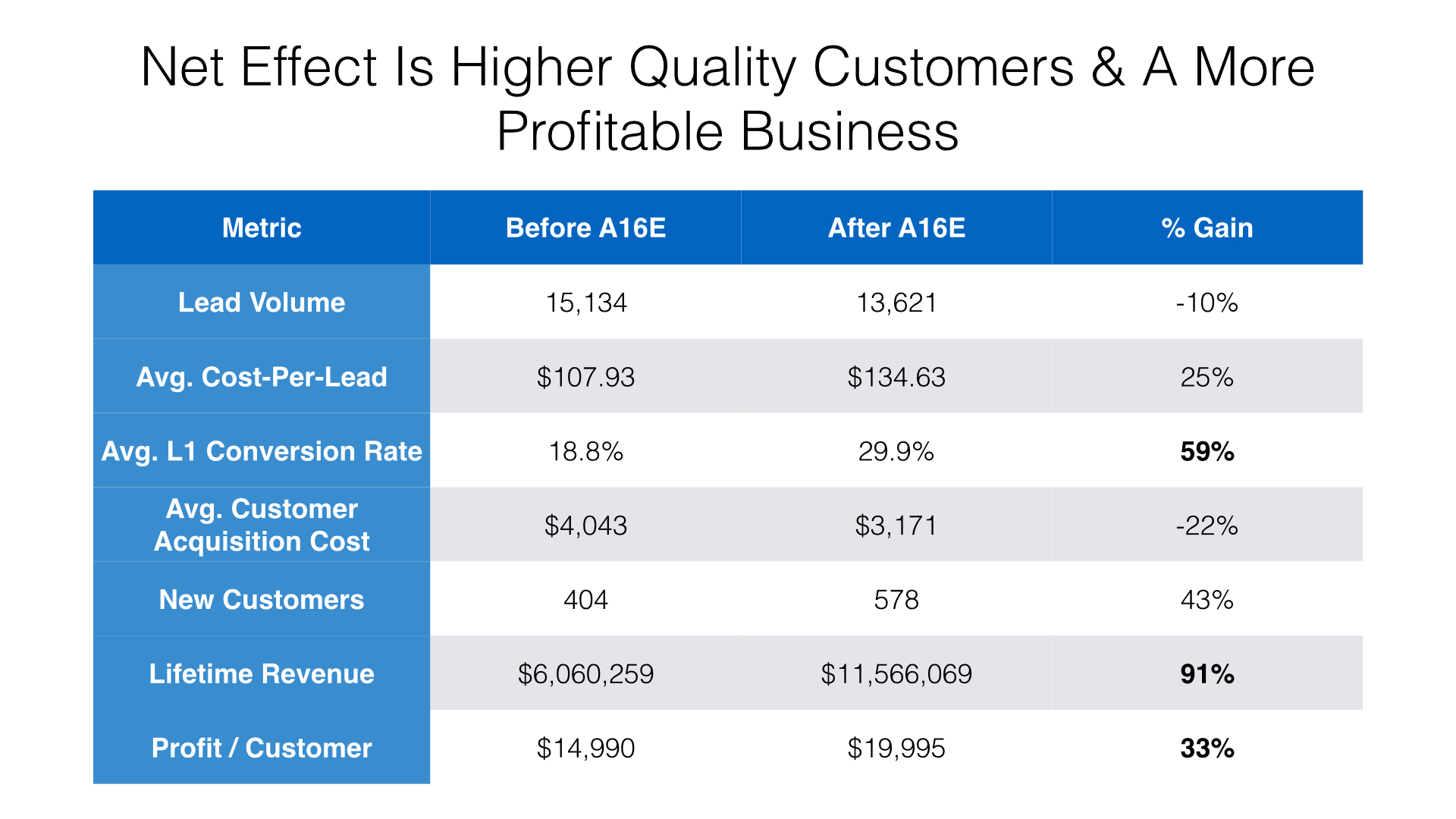 Net Effect Is Higher Quality Customers & A More Profitable Business

| Metric | Before A16E | After A16E | % Gain |
|---|---|---|---|
| Lead Volume | 15,134 | 13,621 | -10% |
| Avg. Cost-Per-Lead | \$107.93 | \$134.63 | 25% |
| Avg. L1 Conversion Rate | 18.8% | 29.9% | **59%** |
| Avg. Customer Acquisition Cost | \$4,043 | \$3,171 | -22% |
| New Customers | 404 | 578 | 43% |
| Lifetime Revenue | \$6,060,259 | \$11,566,069 | **91%** |
| Profit / Customer | \$14,990 | \$19,995 | **33%** |